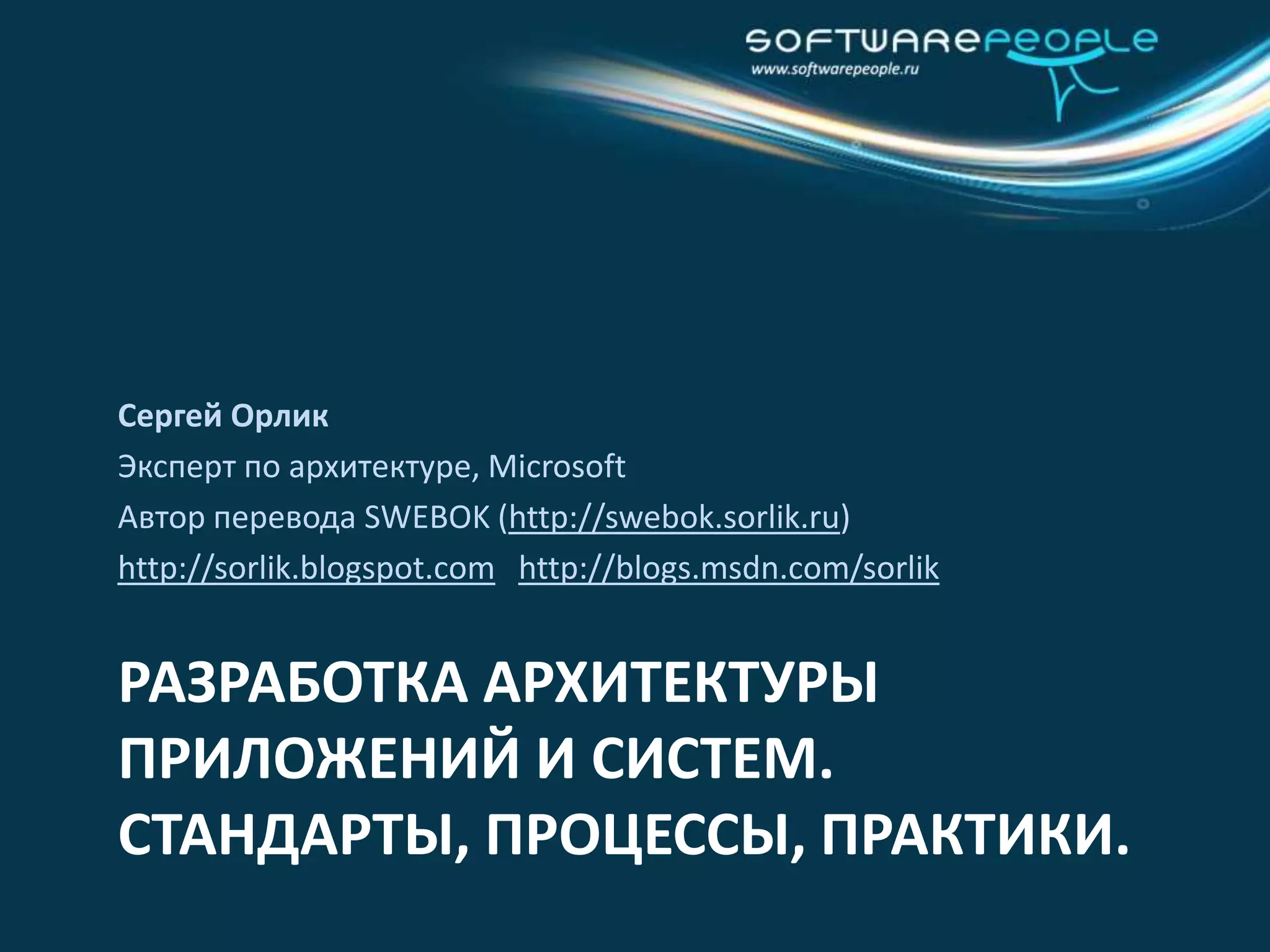 SOFTWAREPEOPLE
www.softwarepeople.ru

Сергей Орлик
Эксперт по архитектуре, Microsoft
Автор перевода SWEBOK (http://swebok.sorlik.ru)
http://sorlik.blogspot.com http://blogs.msdn.com/sorlik

РАЗРАБОТКА АРХИТЕКТУРЫ ПРИЛОЖЕНИЙ И СИСТЕМ. СТАНДАРТЫ, ПРОЦЕССЫ, ПРАКТИКИ.